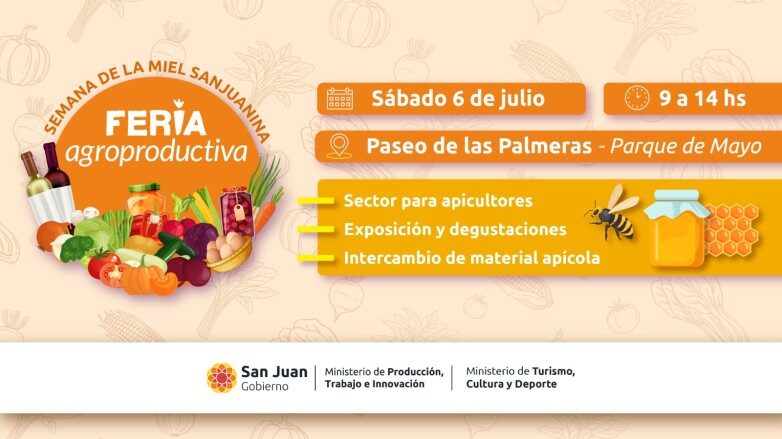 SEMANA DE LA MIEL SANJUANINA

FERIA agroproductiva

Sábado 6 de julio

9 a 14 hs

Paseo de las Palmeras - Parque de Mayo

Sector para apicultores
Exposición y degustaciones
Intercambio de material apícola

San Juan Gobierno

Ministerio de Producción, Trabajo e Innovación

Ministerio de Turismo, Cultura y Deporte